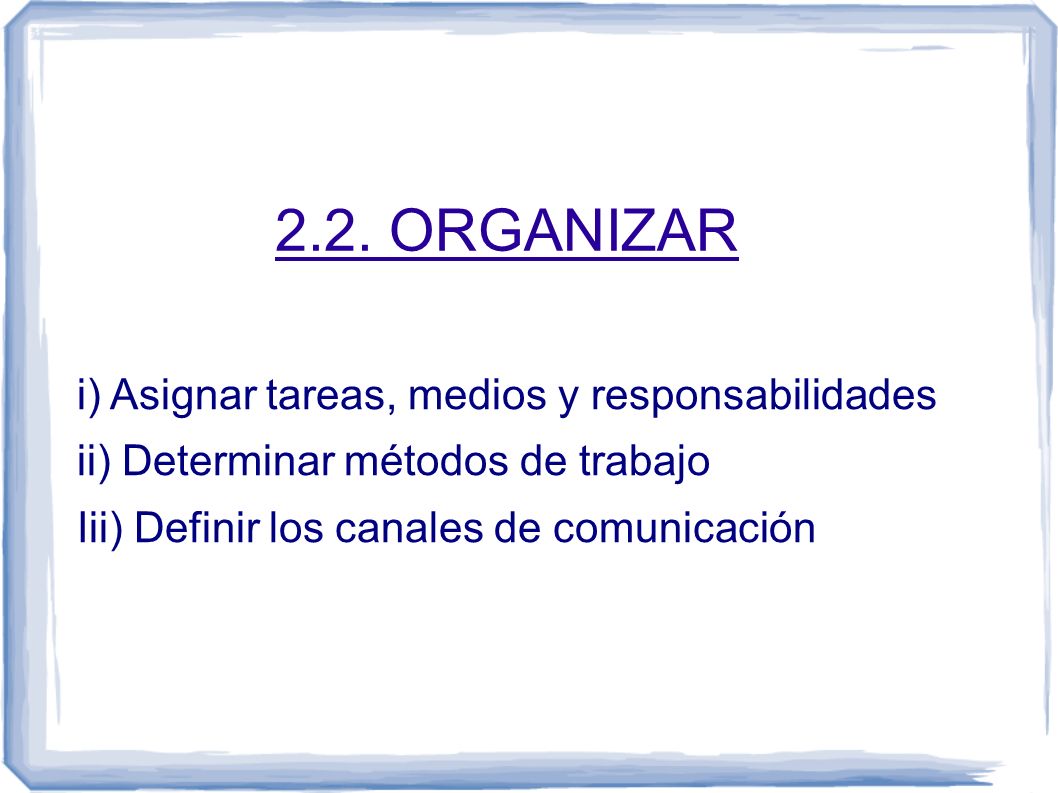 2.2. ORGANIZAR

i) Asignar tareas, medios y responsabilidades

ii) Determinar métodos de trabajo

Iii) Definir los canales de comunicación